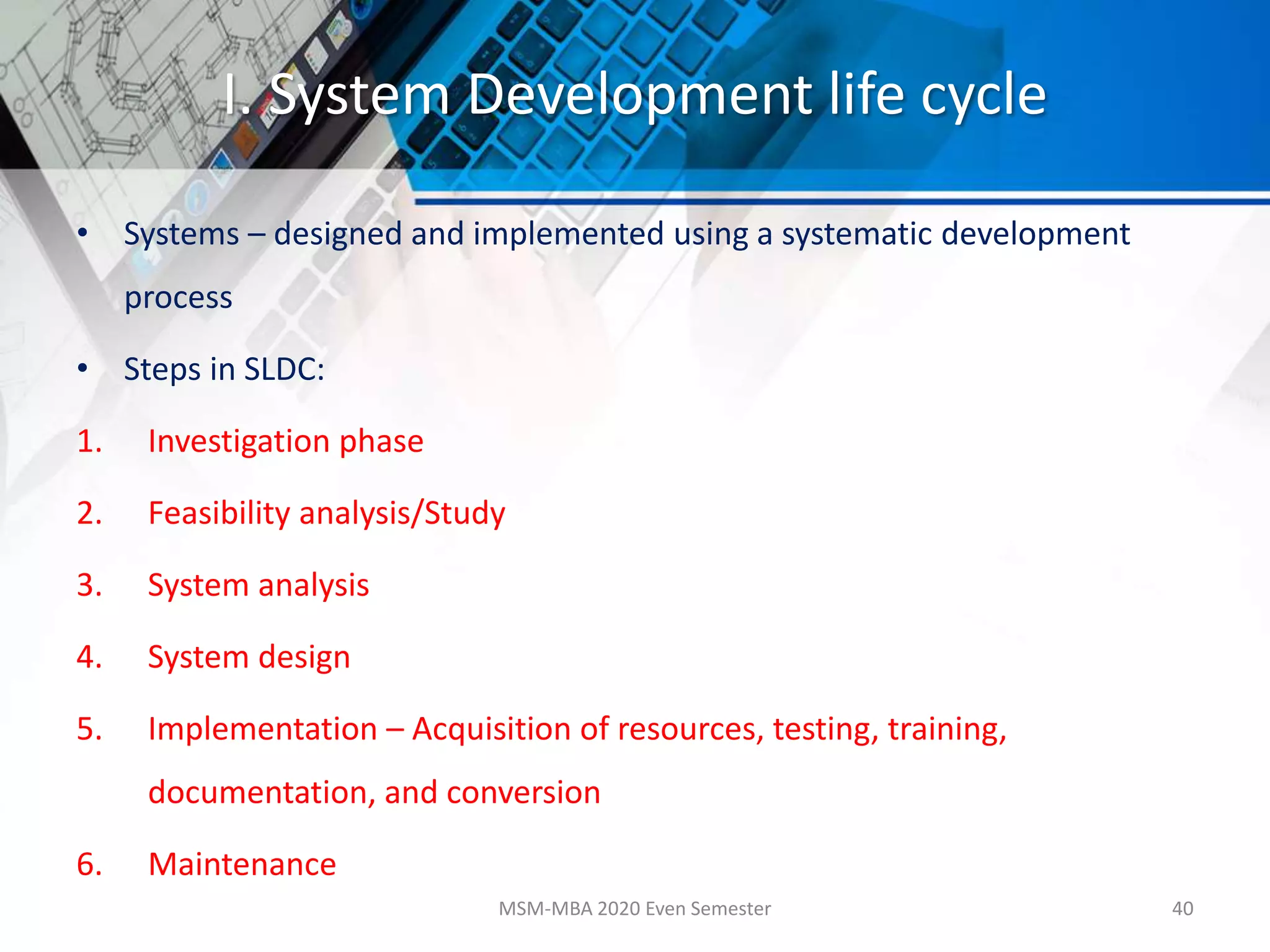 I. System Development life cycle

• Systems – designed and implemented using a systematic development process

• Steps in SLDC:

1. Investigation phase
2. Feasibility analysis/Study
3. System analysis
4. System design
5. Implementation – Acquisition of resources, testing, training, documentation, and conversion
6. Maintenance

MSM-MBA 2020 Even Semester

40